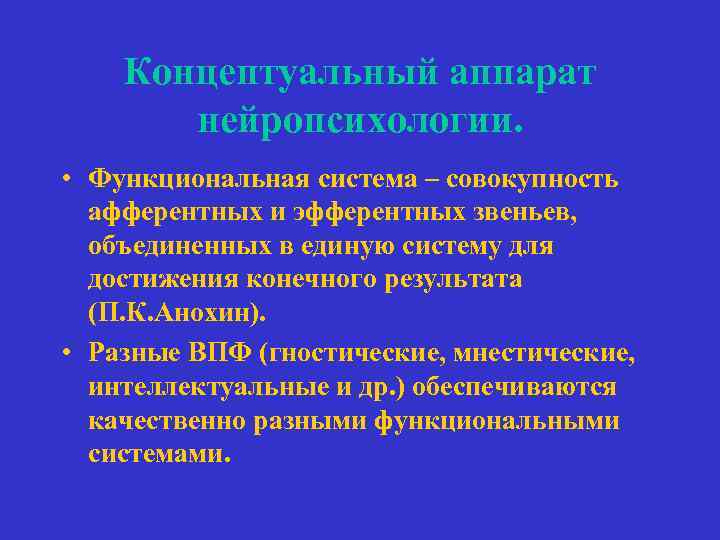 Концептуальный аппарат нейропсихологии.

• Функциональная система – совокупность афферентных и эфферентных звеньев, объединенных в единую систему для достижения конечного результата (П.К.Анохин).

• Разные ВПФ (гностические, мнестические, интеллектуальные и др.) обеспечиваются качественно разными функциональными системами.